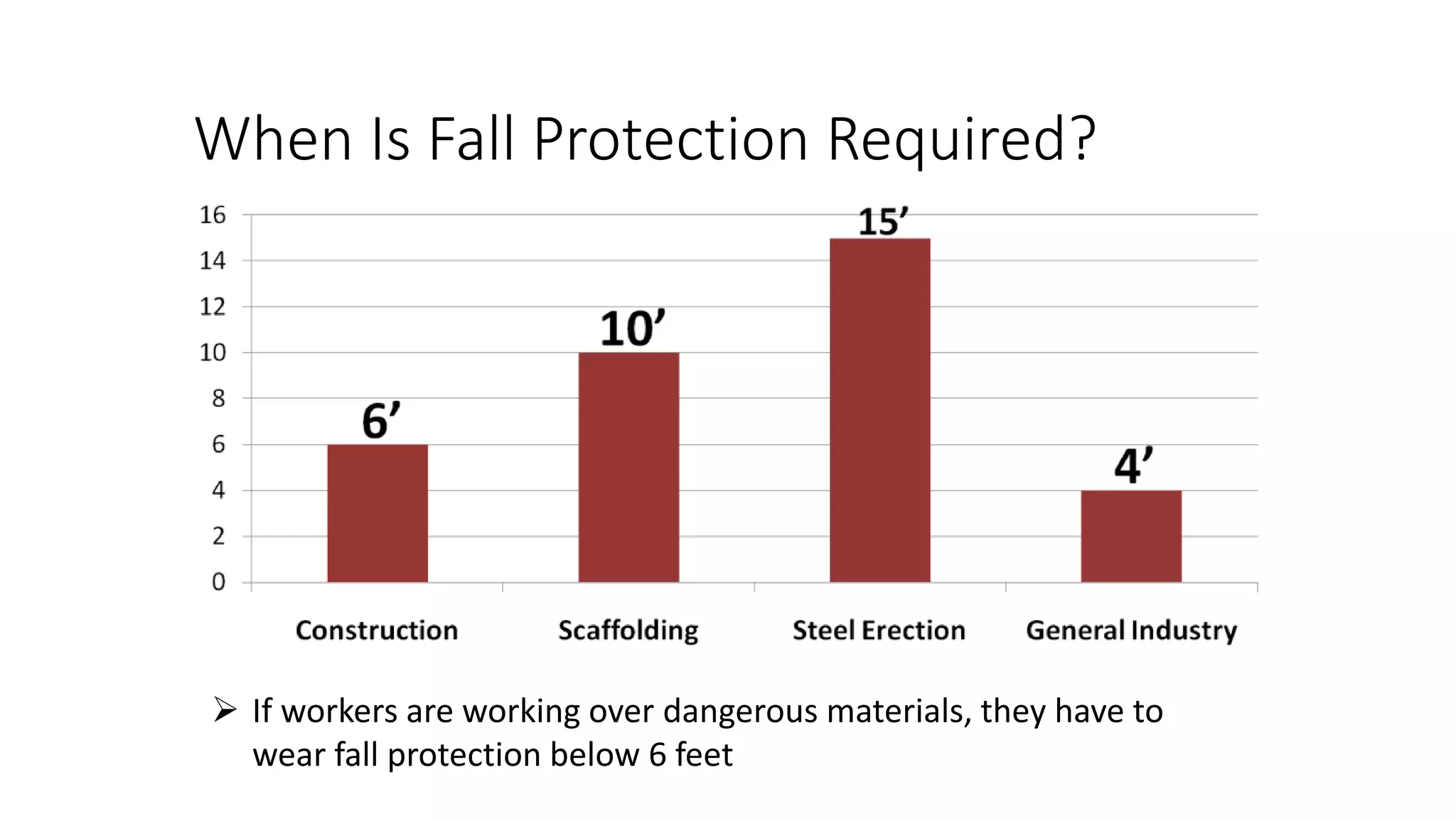 When Is Fall Protection Required?

16
14
12
10
8
6
4
2
0

6’
10’
15’
4’

Construction
Scaffolding
Steel Erection
General Industry

➢ If workers are working over dangerous materials, they have to wear fall protection below 6 feet